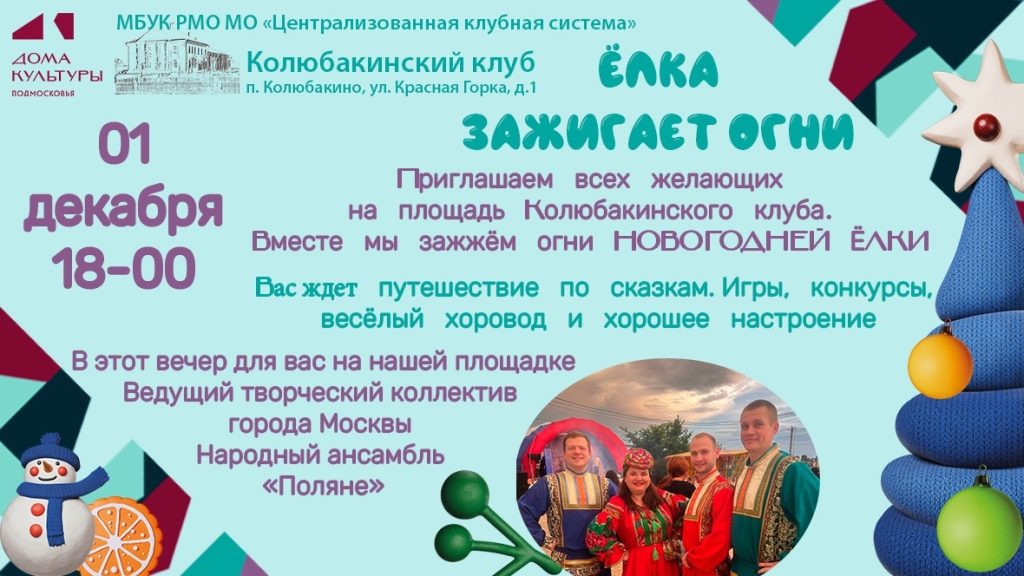 ДОМА КУЛЬТУРЫ ПОДМОСКОВЬЯ

МБУК РМО МО «Централизованная клубная система»

Колюбакинский клуб
п. Колюбакино, ул. Красная Горка, д.1

ЁЛКА
ЗАЖИГАЕТ ОГНИ

01
декабря
18-00

Приглашаем всех желающих на площадь Колюбакинского клуба. Вместе мы зажжём огни НОВОГОДНЕЙ ЁЛКИ

Вас ждет путешествие по сказкам. Игры, конкурсы, весёлый хоровод и хорошее настроение

В этот вечер для вас на нашей площадке
Ведущий творческий коллектив
города Москвы
Народный ансамбль
«Поляне»